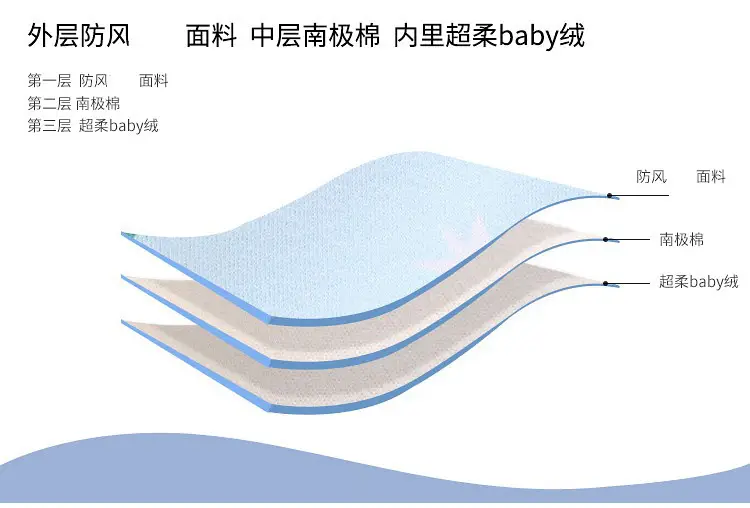 外层防风　　面料 中层南极棉 内里超柔baby绒

第一层 防风　　面料
第二层 南极棉
第三层 超柔baby绒

防风　　面料

南极棉

超柔baby绒